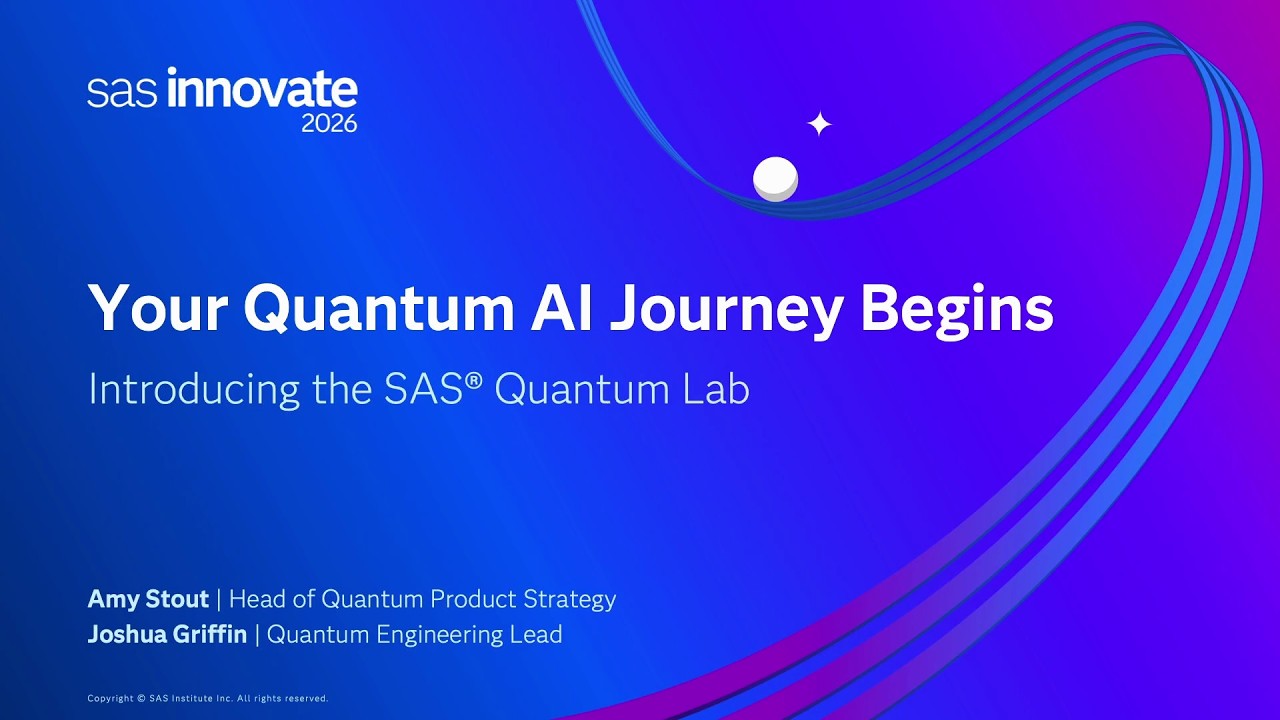 sas innovate
2026

Your Quantum AI Journey Begins

Introducing the SAS® Quantum Lab

Amy Stout | Head of Quantum Product Strategy
Joshua Griffin | Quantum Engineering Lead

Copyright © SAS Institute Inc. All rights reserved.